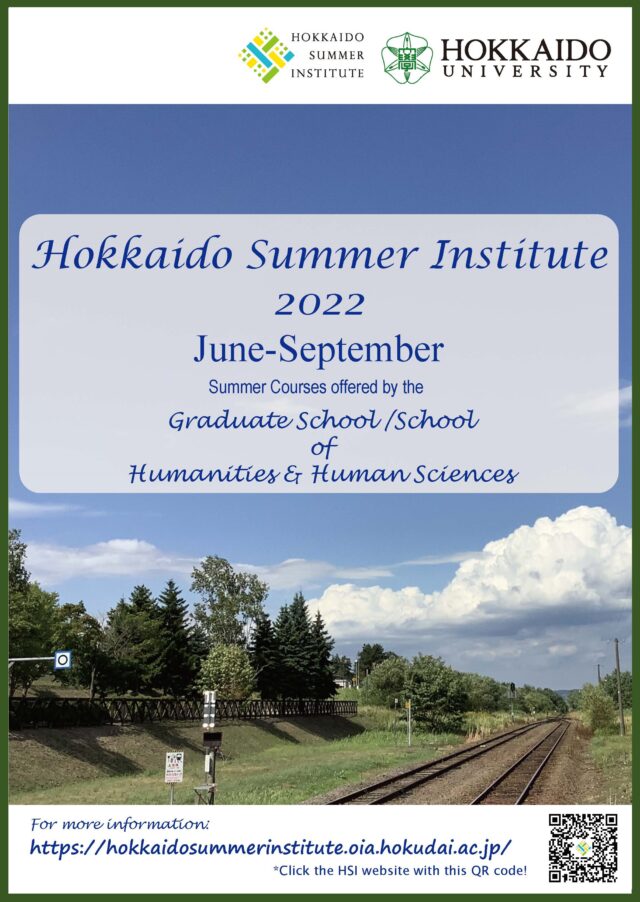 HOKKAIDO SUMMER INSTITUTE

HOKKAIDO UNIVERSITY

Hokkaido Summer Institute
2022
June-September
Summer Courses offered by the
Graduate School /School of Humanities & Human Sciences

For more information:
https://hokkaidosummerinstitute.oia.hokudai.ac.jp/
*Click the HSI website with this QR code!